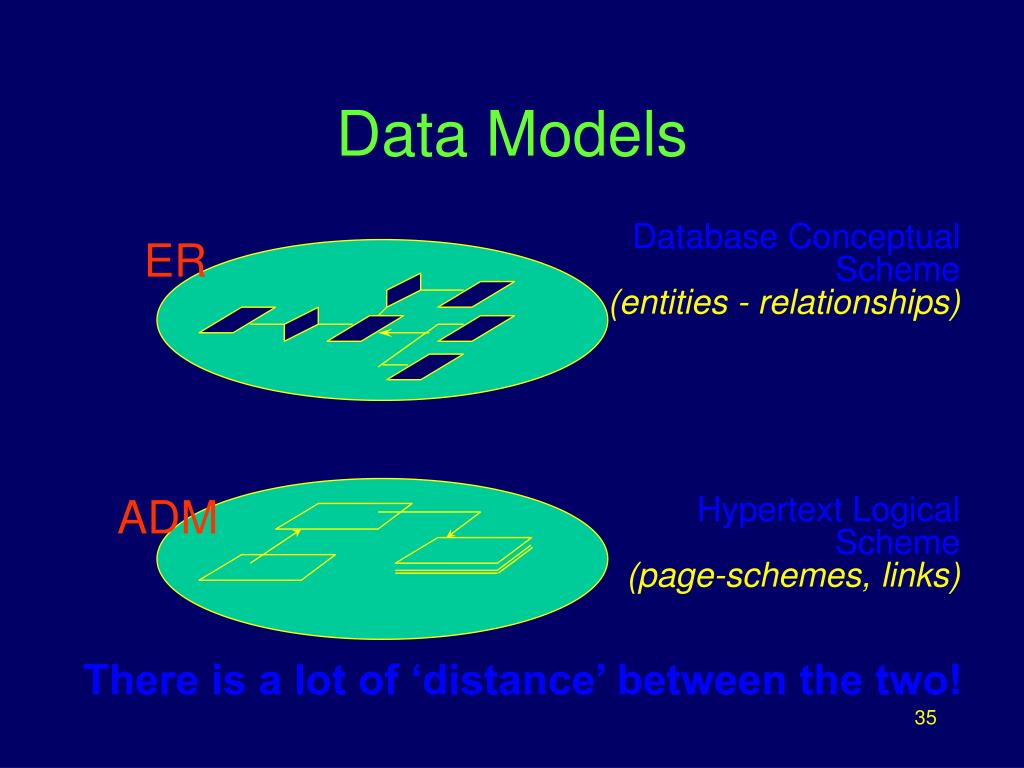 Data Models

ER

Database Conceptual Scheme
(entities - relationships)

ADM

Hypertext Logical Scheme
(page-schemes, links)

There is a lot of ‘distance’ between the two!

35